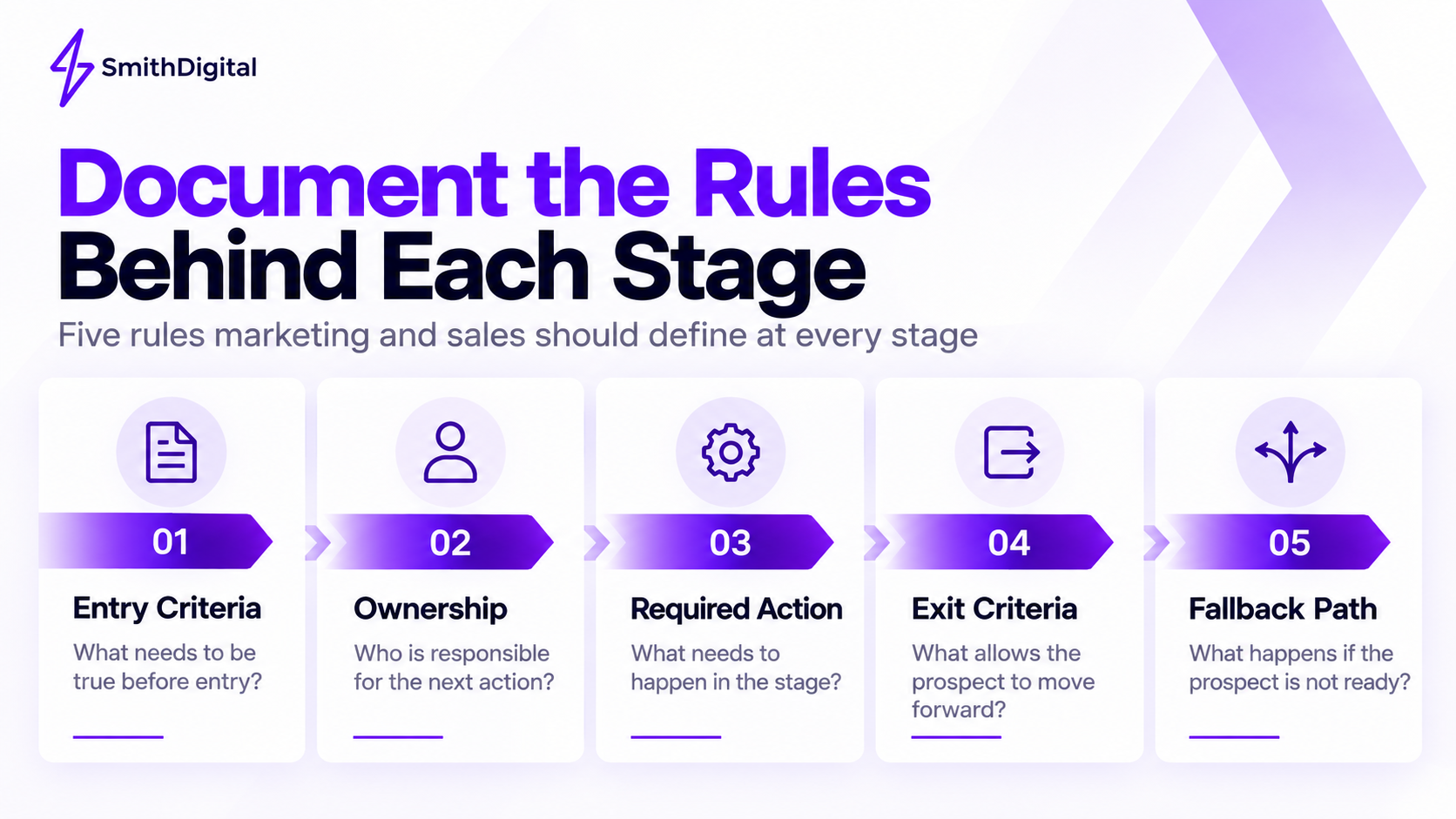 SmithDigital

Document the Rules
Behind Each Stage

Five rules marketing and sales should define at every stage

01
Entry Criteria
What needs to be true before entry?

02
Ownership
Who is responsible for the next action?

03
Required Action
What needs to happen in the stage?

04
Exit Criteria
What allows the prospect to move forward?

05
Fallback Path
What happens if the prospect is not ready?